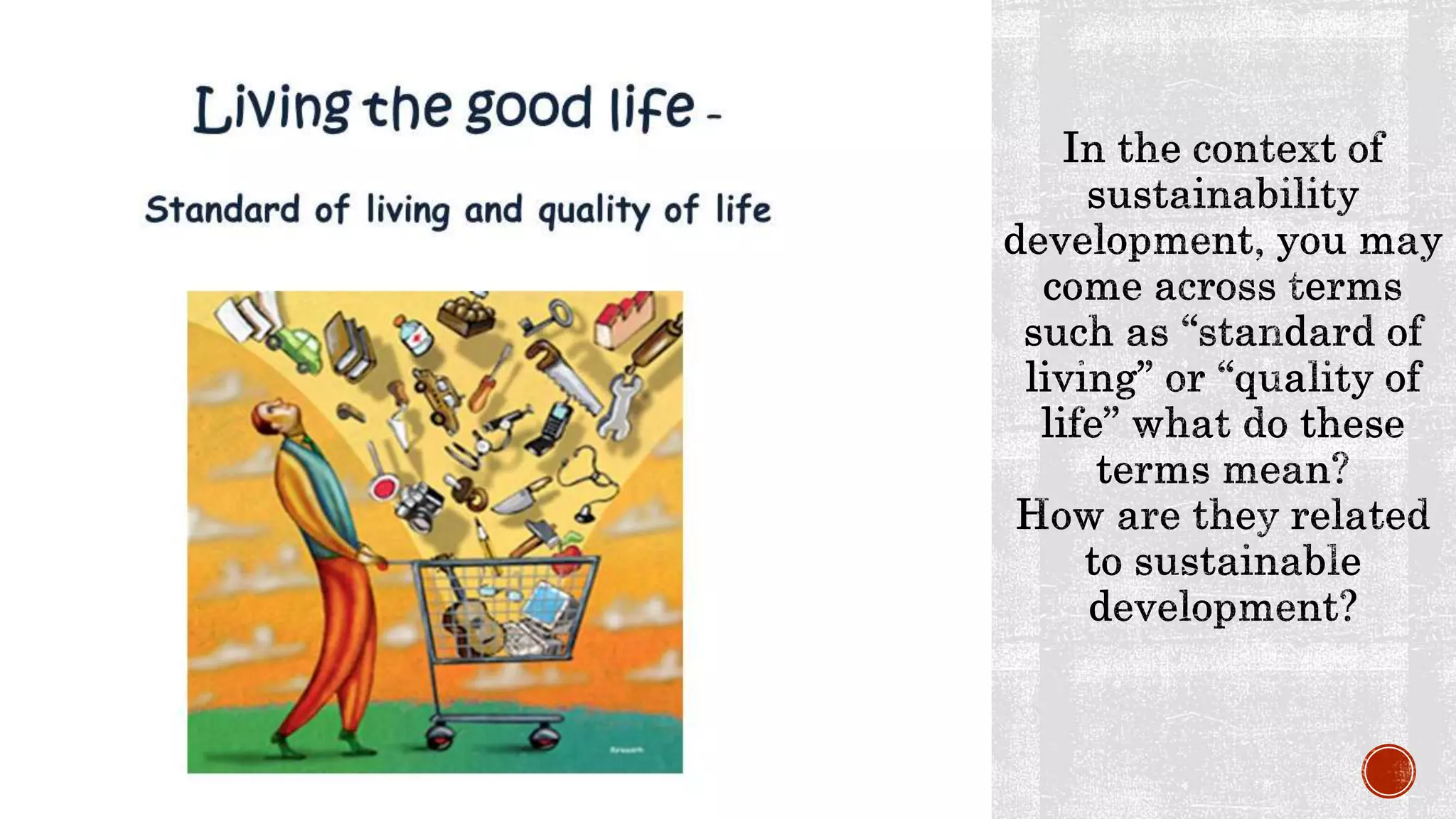 Living the good life -

Standard of living and quality of life

In the context of sustainability development, you may come across terms such as “standard of living” or “quality of life” what do these terms mean?
How are they related to sustainable development?